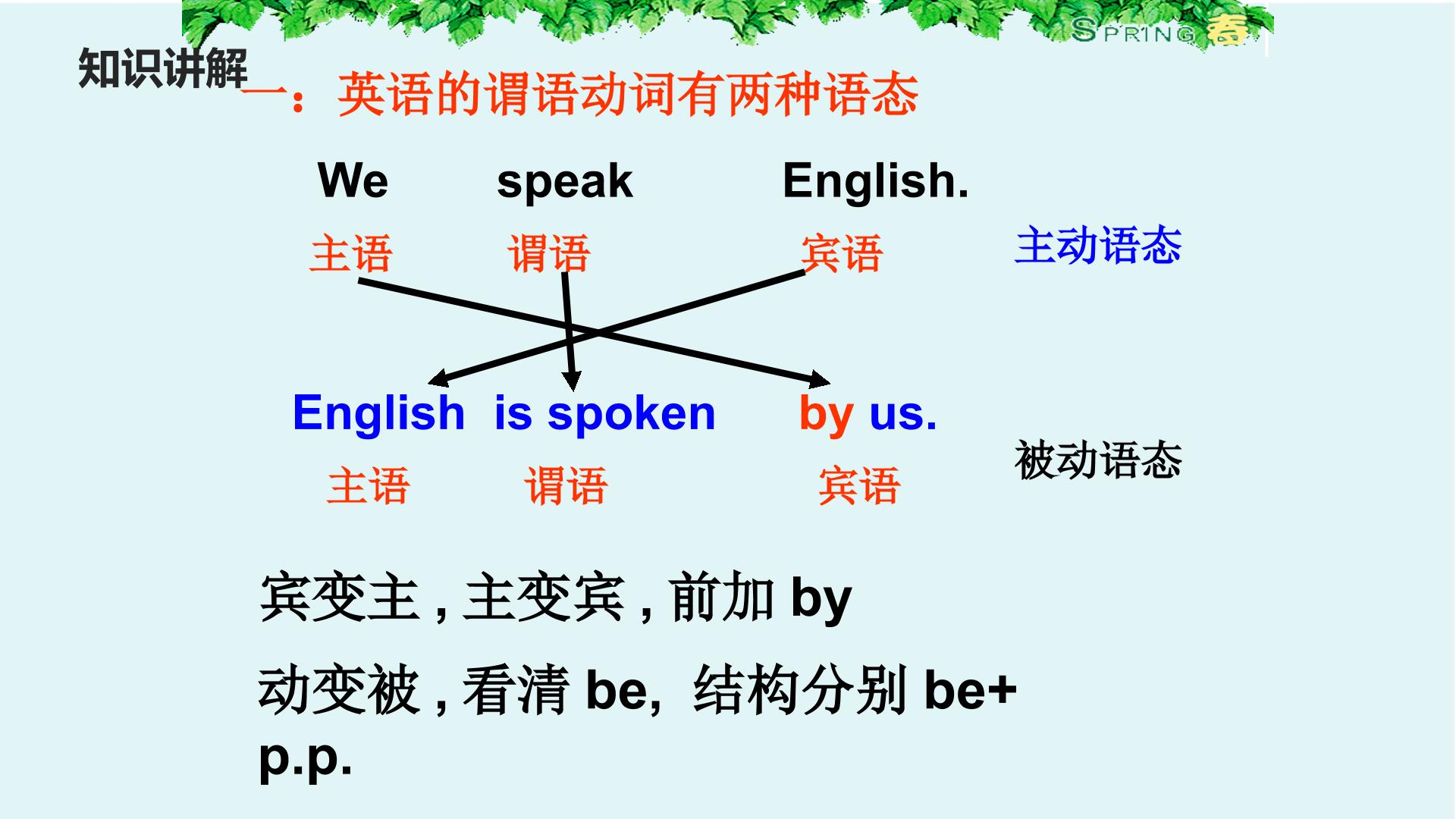 SPRING 春

知识讲解

一：英语的谓语动词有两种语态

We speak English.

主语 谓语 宾语

主动语态

English is spoken by us.

主语 谓语 宾语

被动语态

宾变主 , 主变宾 , 前加 by

动变被 , 看清 be, 结构分别 be+ p.p.